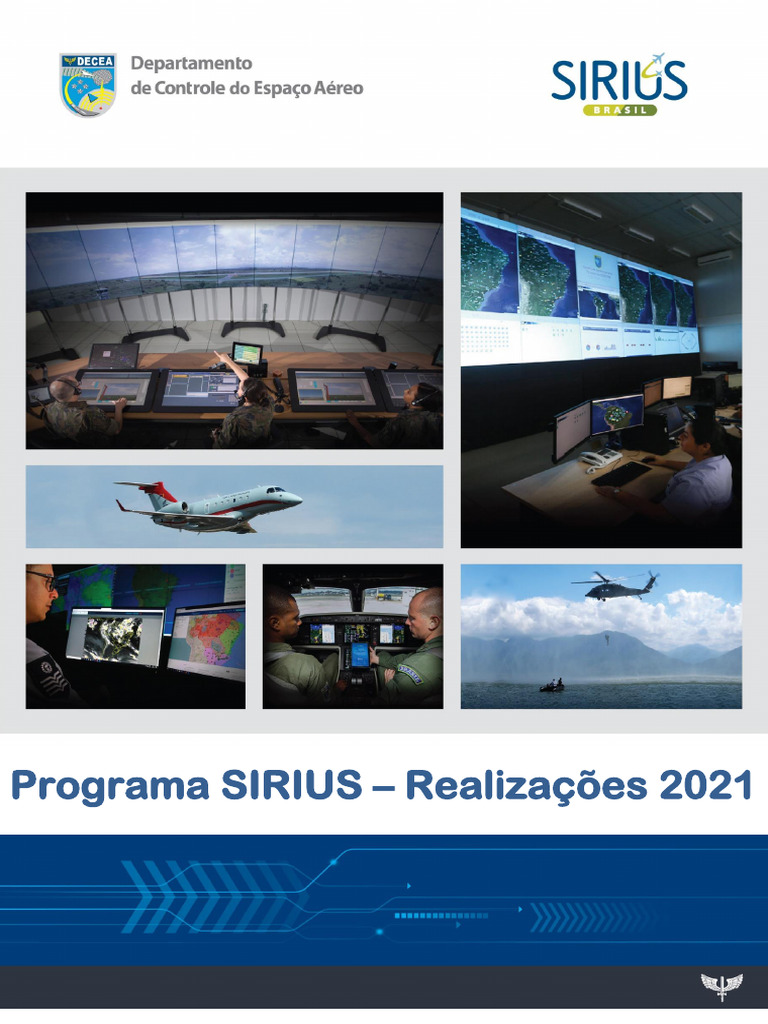 DECEA
Departamento de Controle do Espaço Aéreo

SIRIUS
BRASIL

Programa SIRIUS – Realizações 2021